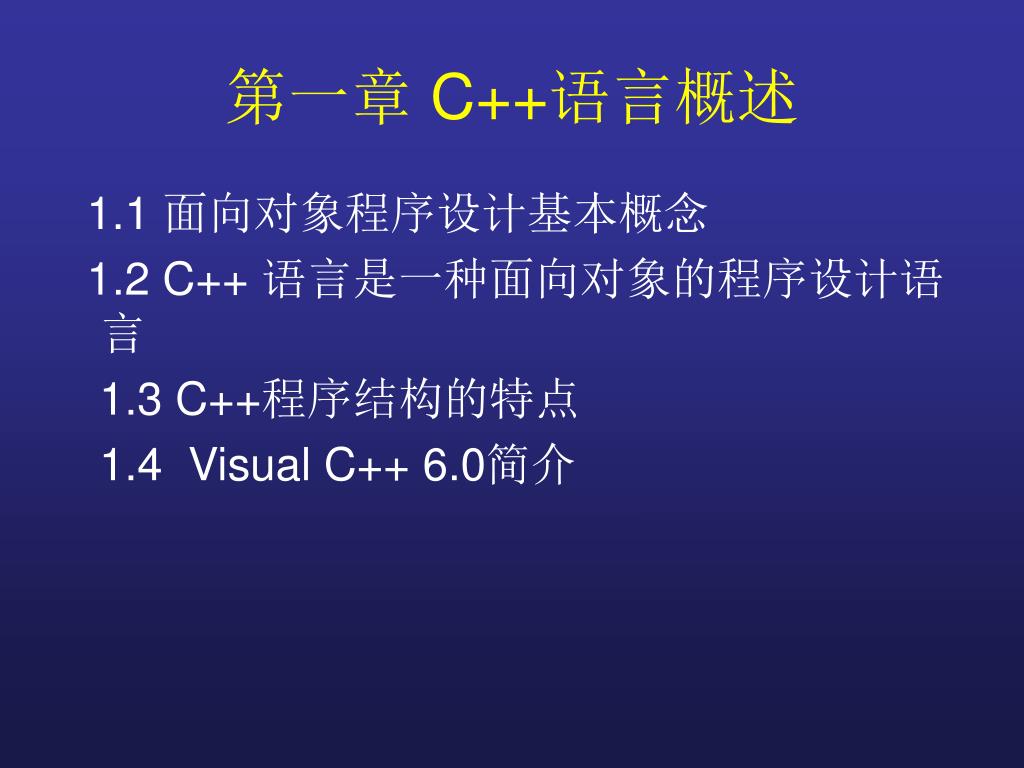 第一章 C++语言概述

1.1 面向对象程序设计基本概念

1.2 C++ 语言是一种面向对象的程序设计语言

1.3 C++程序结构的特点

1.4  Visual C++ 6.0简介